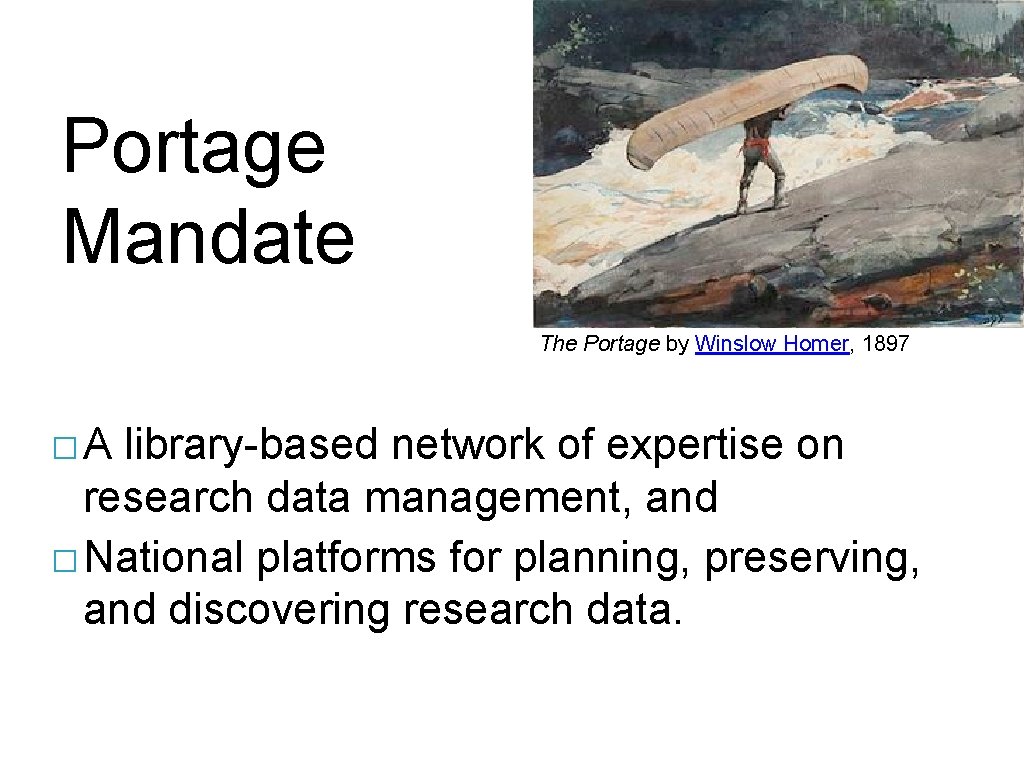 Portage Mandate

The Portage by Winslow Homer, 1897

□ A library-based network of expertise on research data management, and
□ National platforms for planning, preserving, and discovering research data.